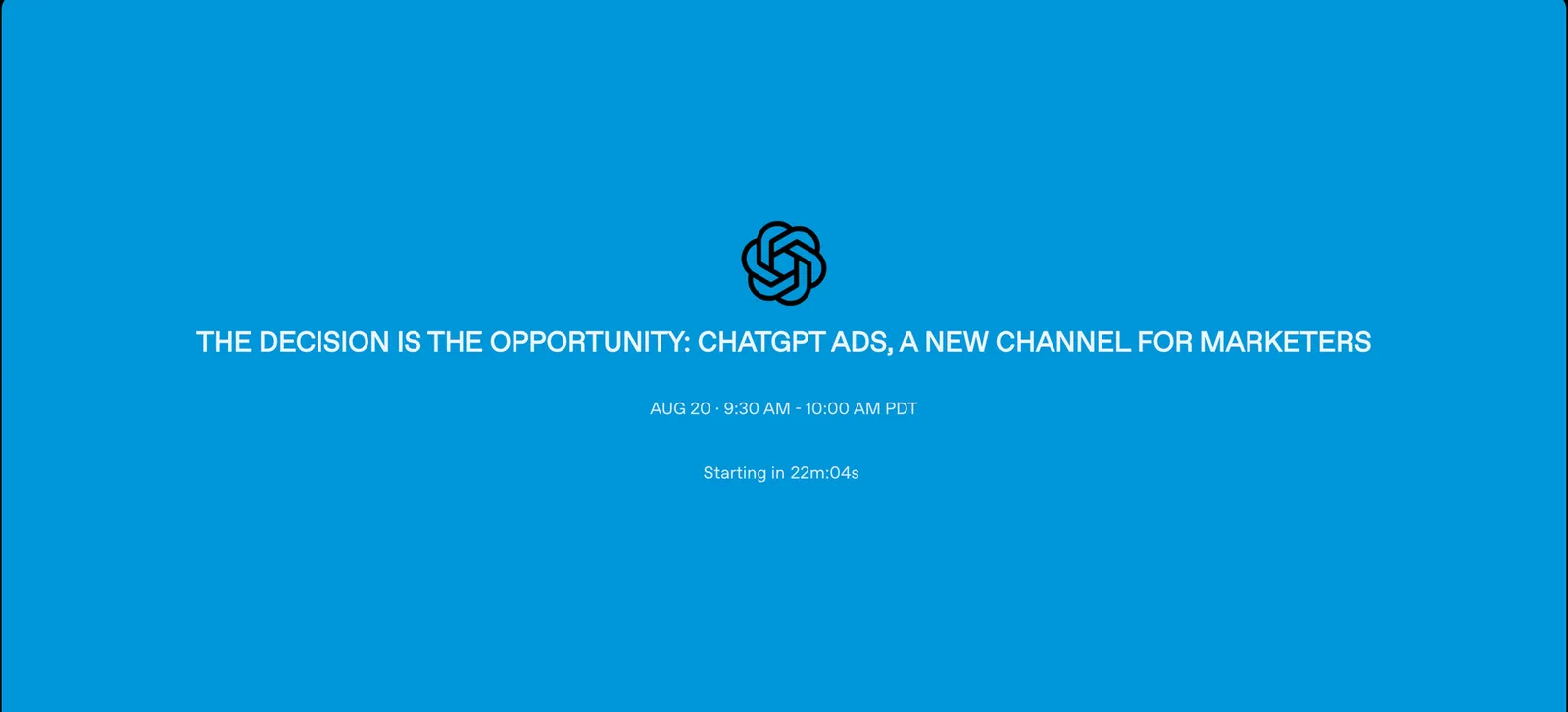 THE DECISION IS THE OPPORTUNITY: CHATGPT ADS, A NEW CHANNEL FOR MARKETERS

AUG 20 · 9:30 AM - 10:00 AM PDT

Starting in 22m:04s